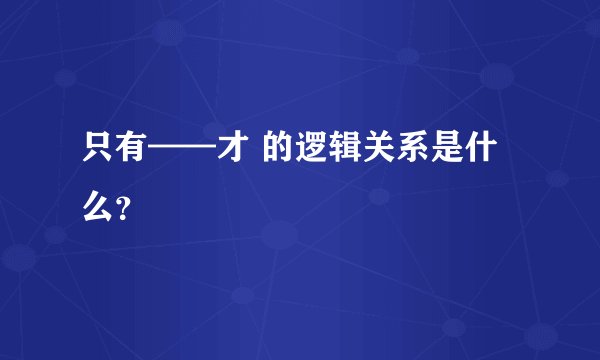 只有——才 的逻辑关系是什么?